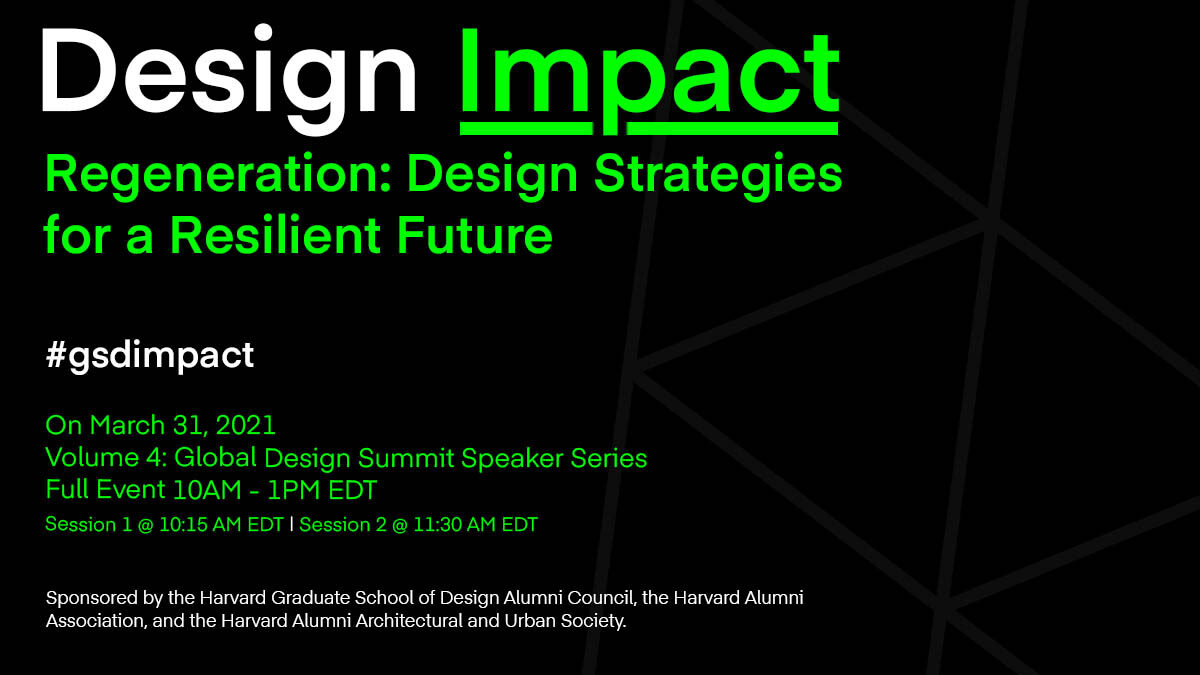 Design Impact

Regeneration: Design Strategies for a Resilient Future

#gsdimpact

On March 31, 2021
Volume 4: Global Design Summit Speaker Series
Full Event 10AM - 1PM EDT
Session 1 @ 10:15 AM EDT | Session 2 @ 11:30 AM EDT

Sponsored by the Harvard Graduate School of Design Alumni Council, the Harvard Alumni Association, and the Harvard Alumni Architectural and Urban Society.